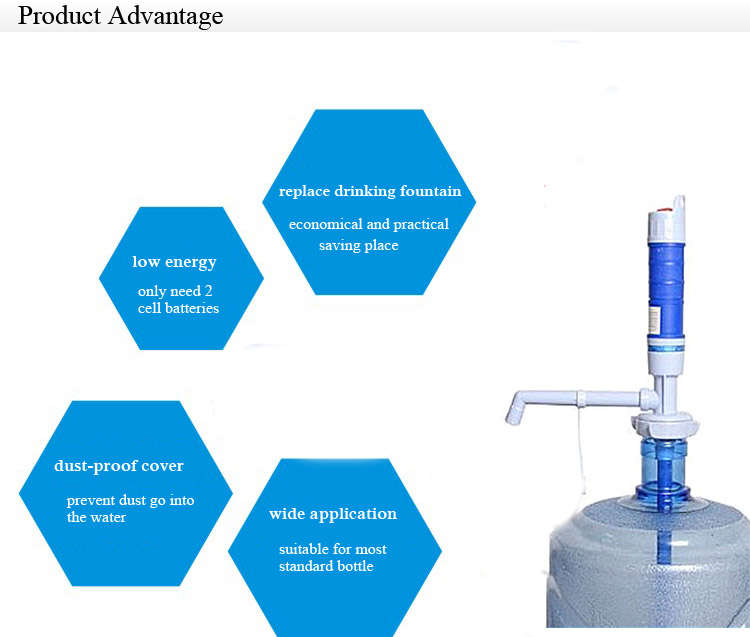 Product Advantage

replace drinking fountain

economical and practical saving place

low energy

only need 2 cell batteries

dust-proof cover

prevent dust go into the water

wide application

suitable for most standard bottle